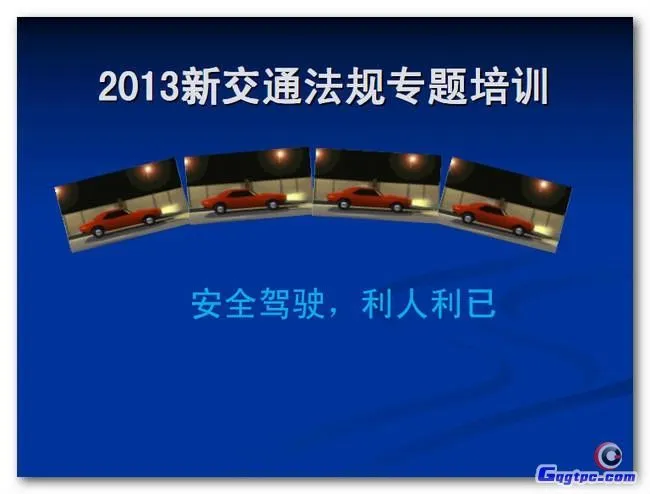 2013新交通法规专题培训

安全驾驶，利人利已

Gqgtpc.com